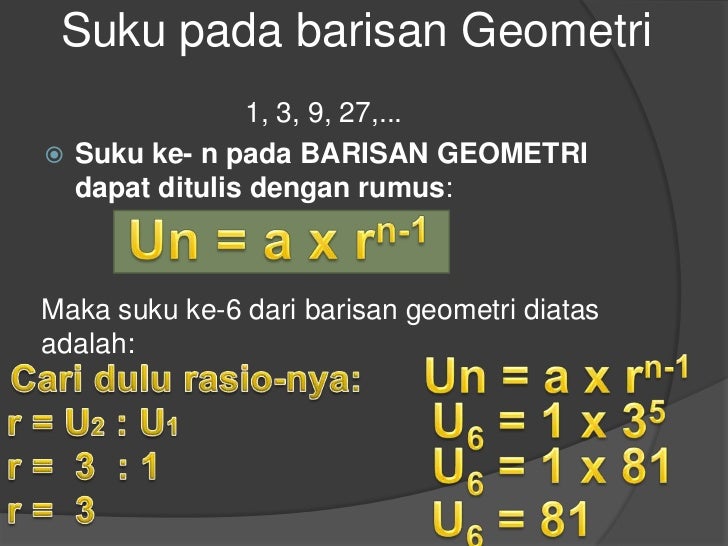 Suku pada barisan Geometri

1, 3, 9, 27,...

Suku ke- n pada BARISAN GEOMETRI dapat ditulis dengan rumus:

$Un = a \times r^{n-1}$

Maka suku ke-6 dari barisan geometri diatas adalah:

Cari dulu rasio-nya:

$r = U_2 : U_1$

$r = 3 : 1$

$r = 3$

$Un = a \times r^{n-1}$

$U_6 = 1 \times 3^5$

$U_6 = 1 \times 81$

$U_6 = 81$